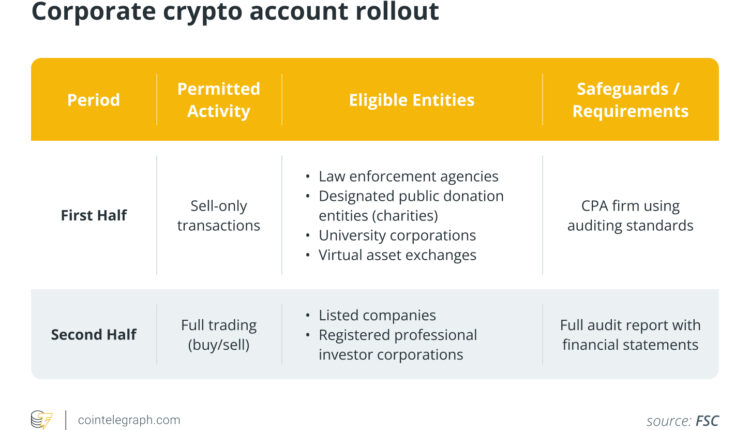 Corporate crypto account rollout

| Period | Permitted Activity | Eligible Entities | Safeguards / Requirements |
|---|---|---|---|
| First Half | Sell-only transactions | • Law enforcement agencies • Designated public donation entities (charities) • University corporations • Virtual asset exchanges | CPA firm using auditing standards |
| Second Half | Full trading (buy/sell) | • Listed companies • Registered professional investor corporations | Full audit report with financial statements |

cointelegraph.com

source: FSC